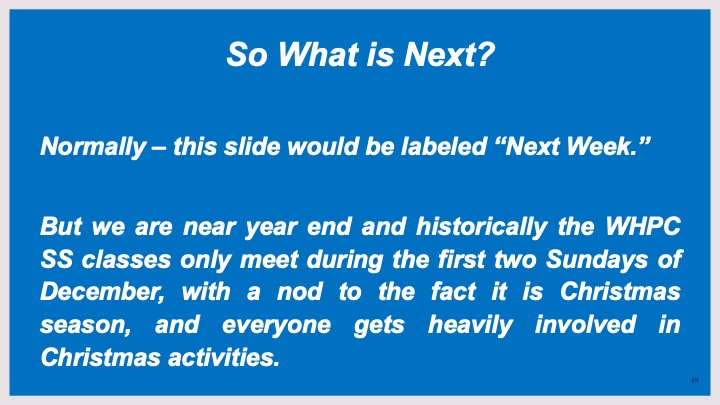 So What is Next?

Normally – this slide would be labeled “Next Week.”

But we are near year end and historically the WHPC SS classes only meet during the first two Sundays of December, with a nod to the fact it is Christmas season, and everyone gets heavily involved in Christmas activities.

49